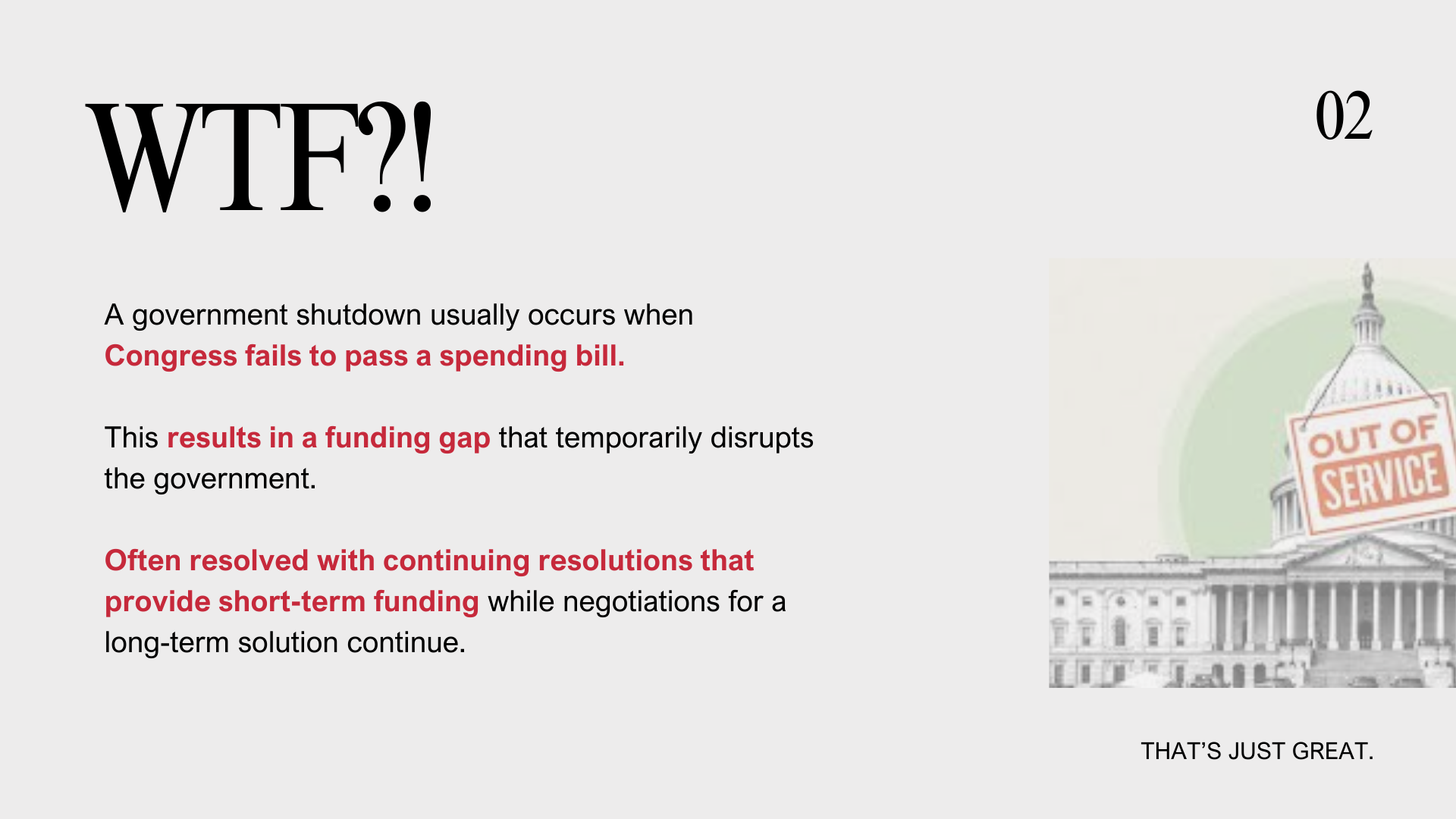 WTF?!

02

A government shutdown usually occurs when Congress fails to pass a spending bill.

This results in a funding gap that temporarily disrupts the government.

Often resolved with continuing resolutions that provide short-term funding while negotiations for a long-term solution continue.

OUT OF SERVICE

THAT'S JUST GREAT.